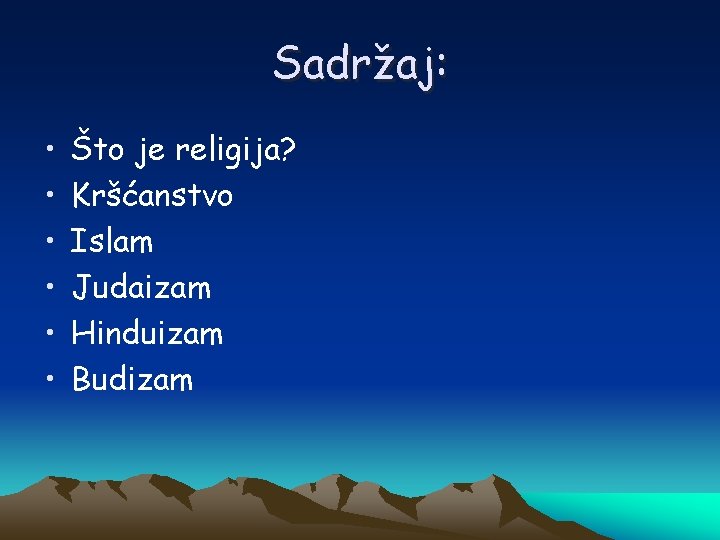 Sadržaj:

• Što je religija?
• Kršćanstvo
• Islam
• Judaizam
• Hinduizam
• Budizam